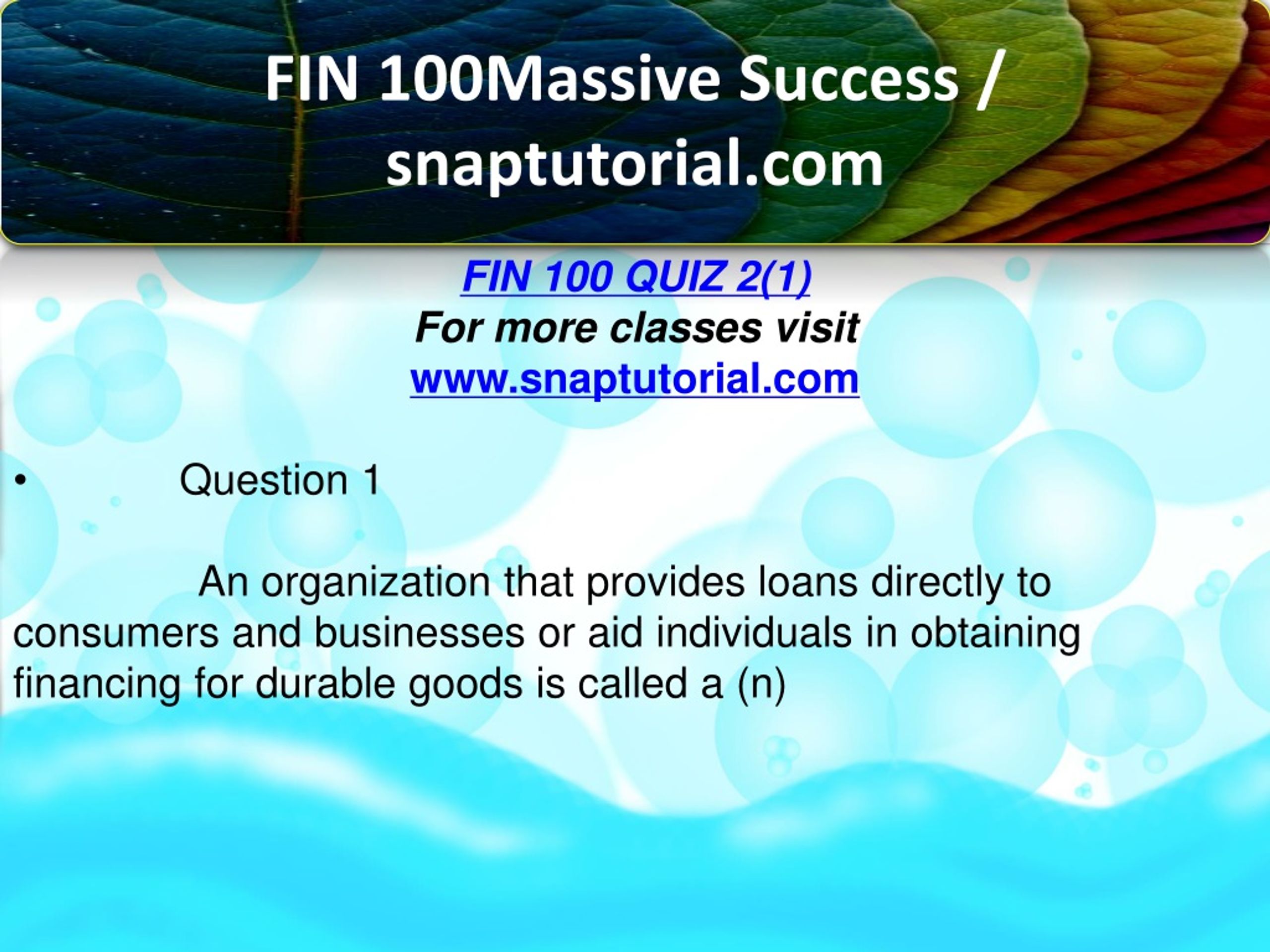 FIN 100Massive Success / snaptutorial.com

FIN 100 QUIZ 2(1)
For more classes visit
www.snaptutorial.com

• Question 1

An organization that provides loans directly to consumers and businesses or aid individuals in obtaining financing for durable goods is called a (n)